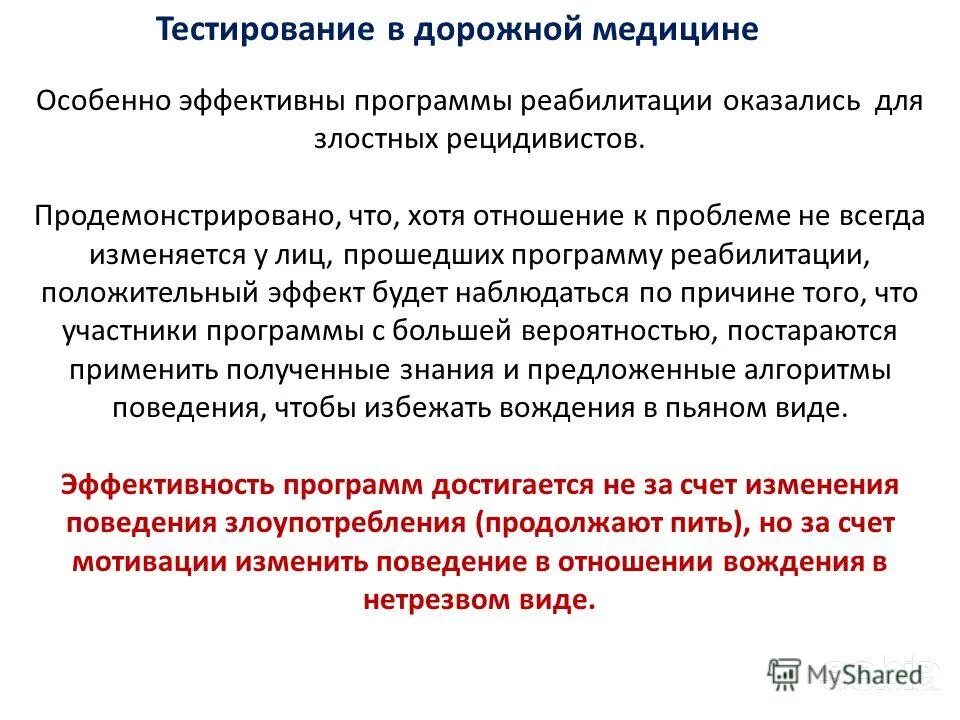 Тестирование в дорожной медицине

Особенно эффективны программы реабилитации оказались для злостных рецидивистов.

Продемонстрировано, что, хотя отношение к проблеме не всегда изменяется у лиц, прошедших программу реабилитации, положительный эффект будет наблюдаться по причине того, что участники программы с большей вероятностью, постараются применить полученные знания и предложенные алгоритмы поведения, чтобы избежать вождения в пьяном виде.

Эффективность программ достигается не за счет изменения поведения злоупотребления (продолжают пить), но за счет мотивации изменить поведение в отношении вождения в нетрезвом виде.

MyShared